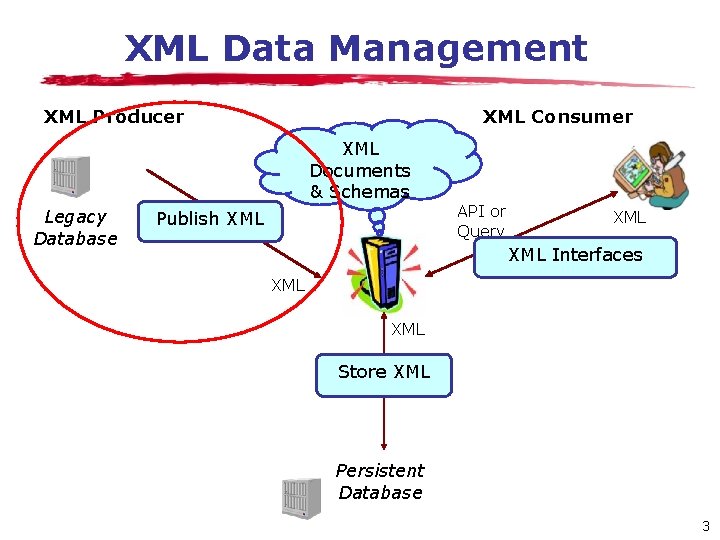 XML Data Management

XML Producer

XML Consumer

XML Documents & Schemas

Legacy Database

Publish XML

API or Query

XML

XML Interfaces

XML

XML

Store XML

Persistent Database

3